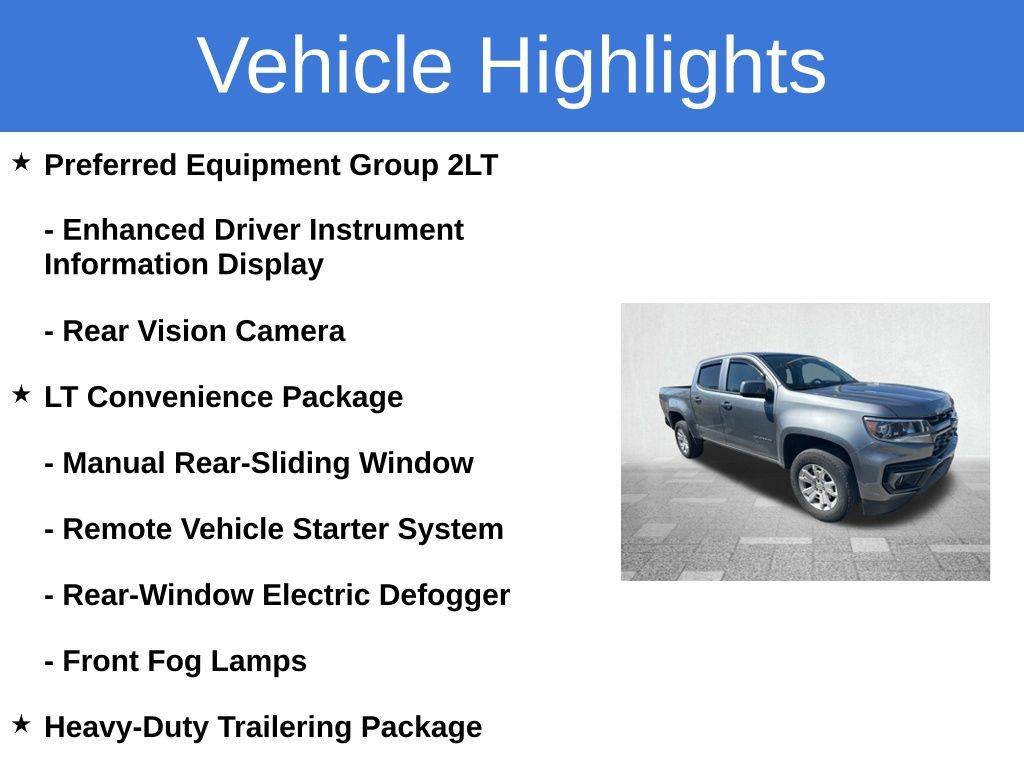 Vehicle Highlights

★ Preferred Equipment Group 2LT

- Enhanced Driver Instrument Information Display

- Rear Vision Camera

★ LT Convenience Package

- Manual Rear-Sliding Window

- Remote Vehicle Starter System

- Rear-Window Electric Defogger

- Front Fog Lamps

★ Heavy-Duty Trailering Package